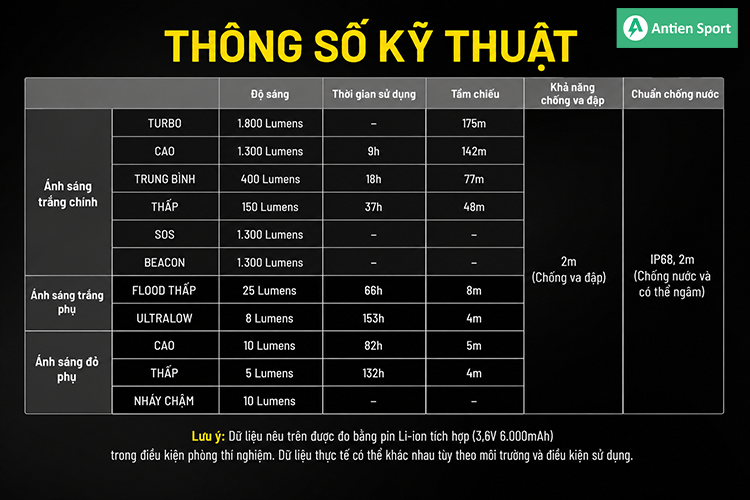 Antien Sport

THÔNG SỐ KỸ THUẬT

| | | Độ sáng | Thời gian sử dụng | Tầm chiếu | Khả năng chống va đập | Chuẩn chống nước |
|---|---|---|---|---|---|---|
| Ánh sáng trắng chính | TURBO | 1.800 Lumens | – | 175m | 2m (Chống va đập) | IP68, 2m (Chống nước và có thể ngâm) |
| | CAO | 1.300 Lumens | 9h | 142m | | |
| | TRUNG BÌNH | 400 Lumens | 18h | 77m | | |
| | THẤP | 150 Lumens | 37h | 48m | | |
| | SOS | 1.300 Lumens | – | – | | |
| | BEACON | 1.300 Lumens | – | – | | |
| Ánh sáng trắng phụ | FLOOD THẤP | 25 Lumens | 66h | 8m | | |
| | ULTRALOW | 8 Lumens | 153h | 4m | | |
| Ánh sáng đỏ phụ | CAO | 10 Lumens | 82h | 5m | | |
| | THẤP | 5 Lumens | 132h | 4m | | |
| | NHÁY CHẬM | 10 Lumens | – | – | | |

Lưu ý: Dữ liệu nêu trên được đo bằng pin Li-ion tích hợp (3,6V 6.000mAh) trong điều kiện phòng thí nghiệm. Dữ liệu thực tế có thể khác nhau tùy theo môi trường và điều kiện sử dụng.